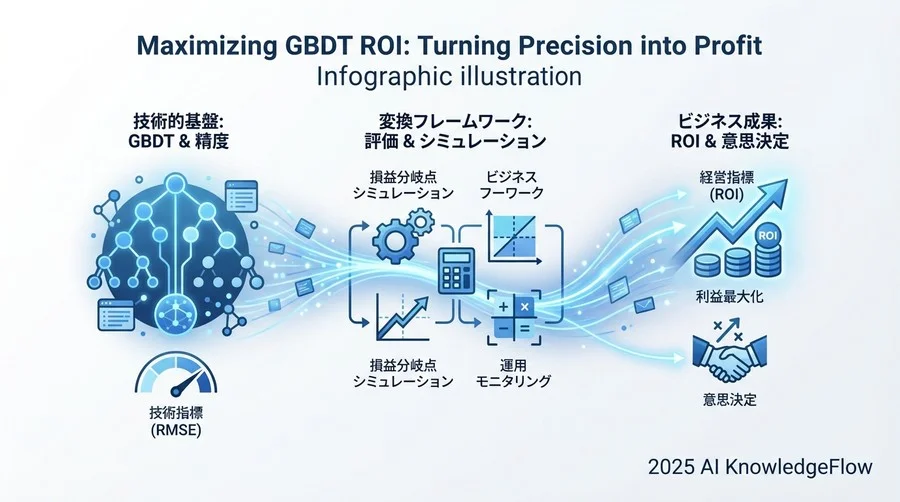 Maximizing GBDT ROI: Turning Precision into Profit
Infographic illustration

技術的基盤:
GBDT & 精度

技術指標
(RMSE)

変換フレームワーク:
評価 & シミュレーション

損益分岐点
シミュレーション

ビジネス
フーワーク

損益分岐点
シミュレーション

運用
モニタリング

ビジネス成果:
ROI & 意思決定

経営指標
(ROI)

ROI

利益最大化

意思決定

2025 AI KnowledgeFlow